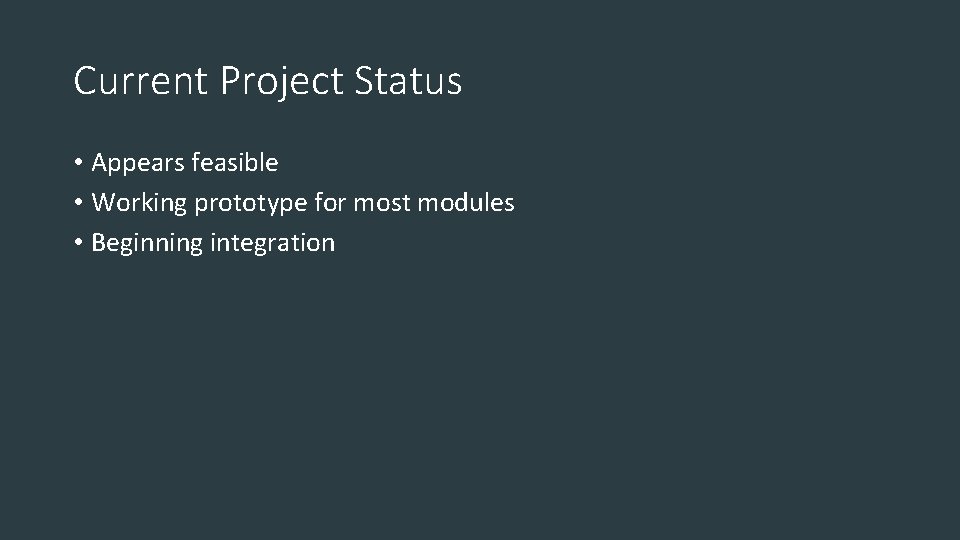 Current Project Status

• Appears feasible
• Working prototype for most modules
• Beginning integration